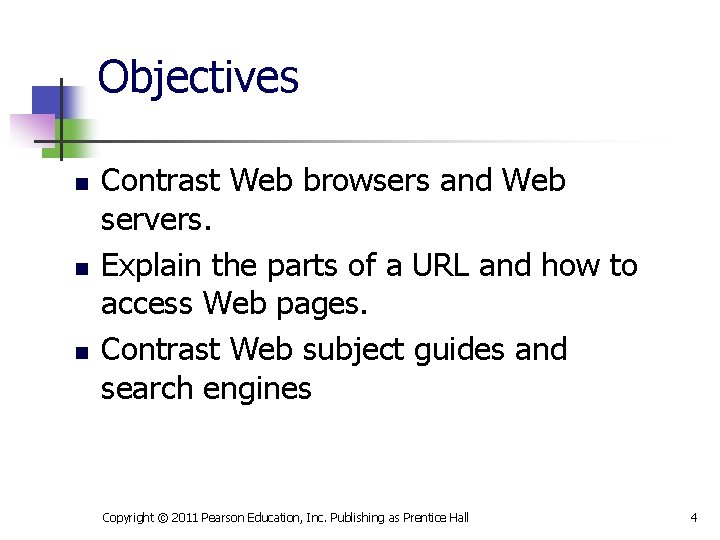 Objectives

- Contrast Web browsers and Web servers.
- Explain the parts of a URL and how to access Web pages.
- Contrast Web subject guides and search engines

Copyright © 2011 Pearson Education, Inc. Publishing as Prentice Hall

4